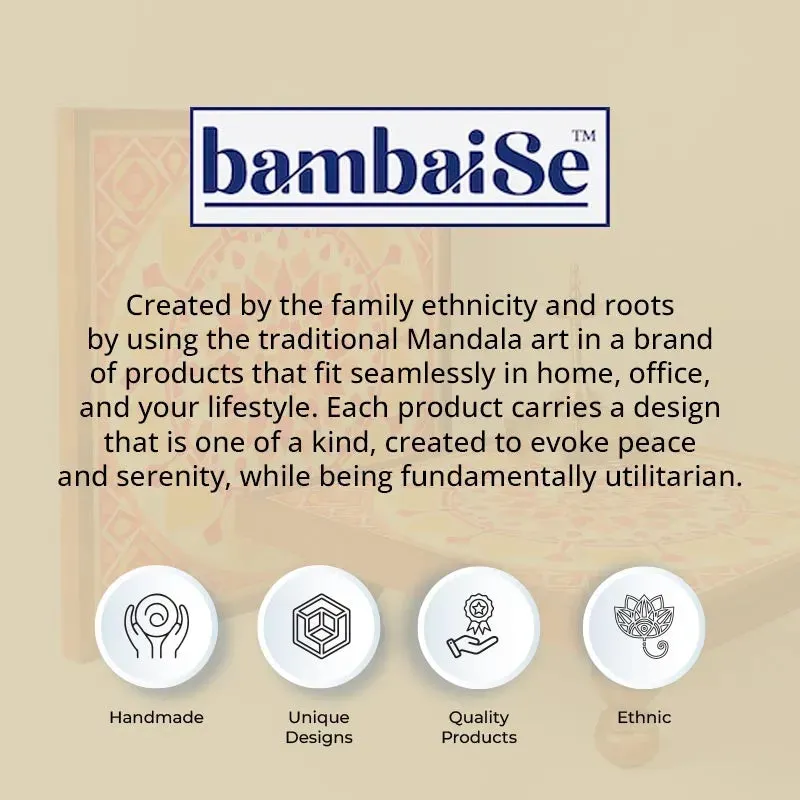 bambaiSe™

Created by the family ethnicity and roots by using the traditional Mandala art in a brand of products that fit seamlessly in home, office, and your lifestyle. Each product carries a design that is one of a kind, created to evoke peace and serenity, while being fundamentally utilitarian.

Handmade

Unique Designs

Quality Products

Ethnic